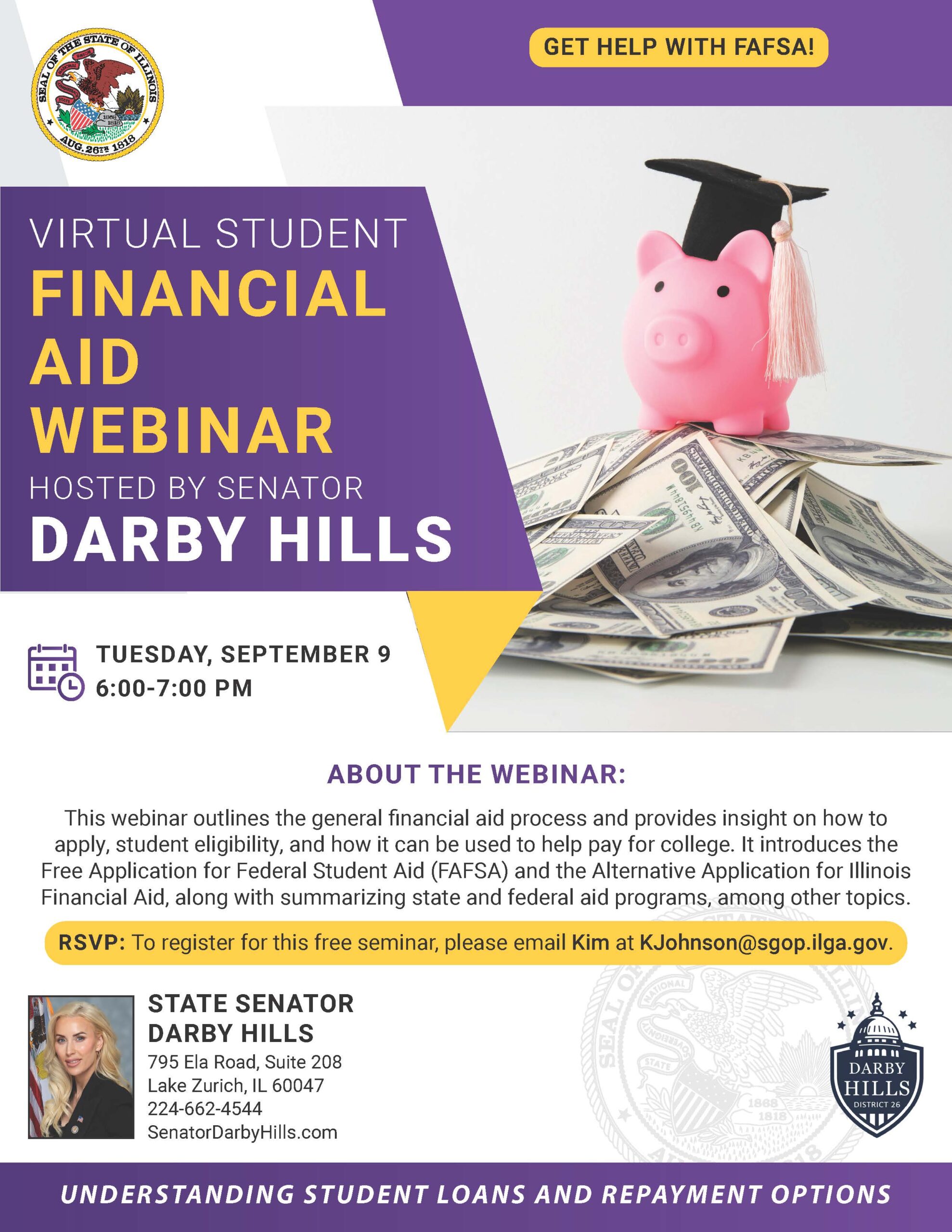 SEAL OF THE STATE OF ILLINOIS
AUG. 26TH 1818

GET HELP WITH FAFSA!

VIRTUAL STUDENT
FINANCIAL AID WEBINAR
HOSTED BY SENATOR
DARBY HILLS

TUESDAY, SEPTEMBER 9
6:00-7:00 PM

ABOUT THE WEBINAR:

This webinar outlines the general financial aid process and provides insight on how to apply, student eligibility, and how it can be used to help pay for college. It introduces the Free Application for Federal Student Aid (FAFSA) and the Alternative Application for Illinois Financial Aid, along with summarizing state and federal aid programs, among other topics.

RSVP: To register for this free seminar, please email Kim at KJohnson@sgop.ilga.gov.

STATE SENATOR
DARBY HILLS
795 Ela Road, Suite 208
Lake Zurich, IL 60047
224-662-4544
SenatorDarbyHills.com

DARBY HILLS
DISTRICT 26

UNDERSTANDING STUDENT LOANS AND REPAYMENT OPTIONS